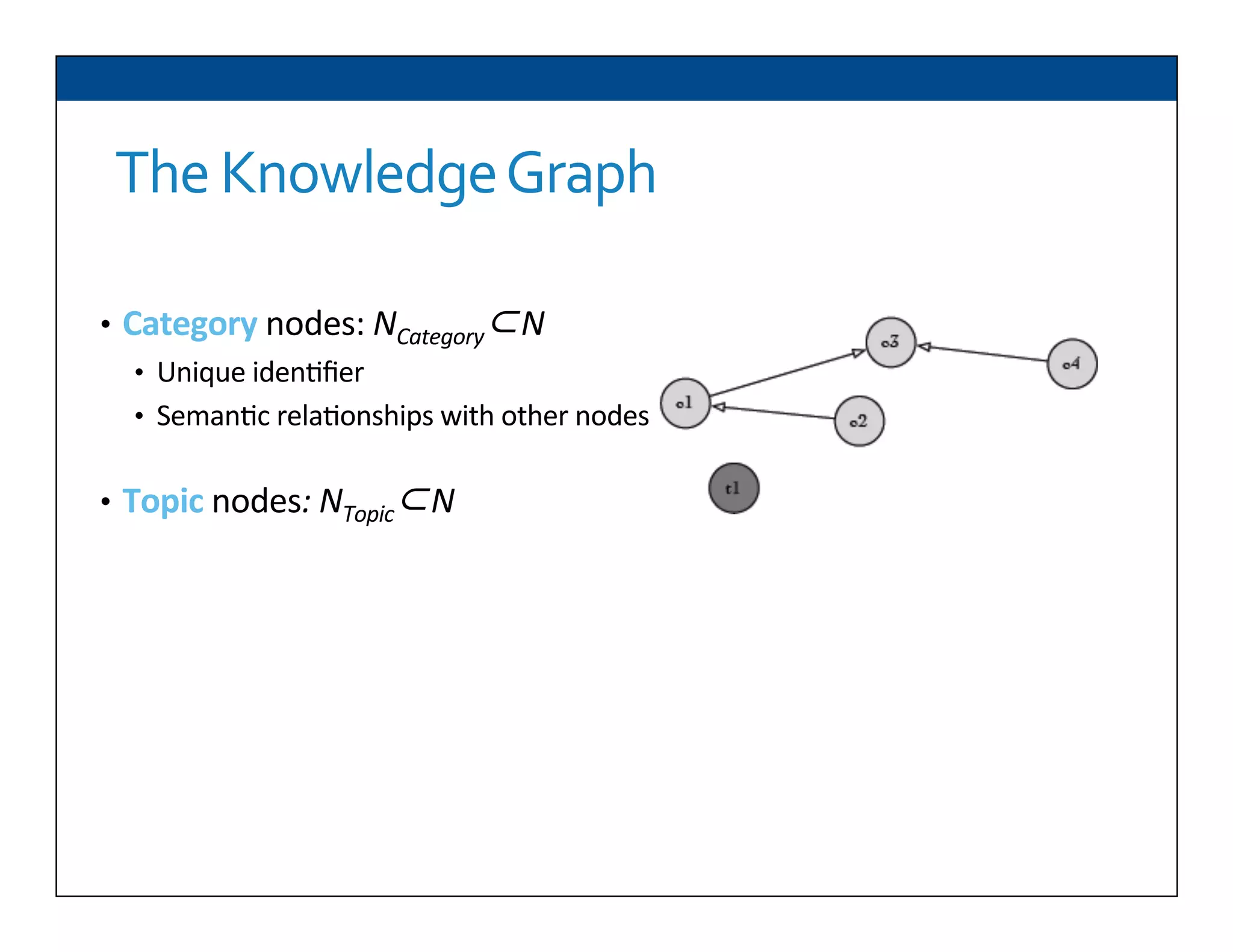 The Knowledge Graph

• Category nodes: $N_{Category} \subset N$
  • Unique identifier
  • Semantic relationships with other nodes

• Topic nodes: $N_{Topic} \subset N$

c3
c4
c1
c2
t1